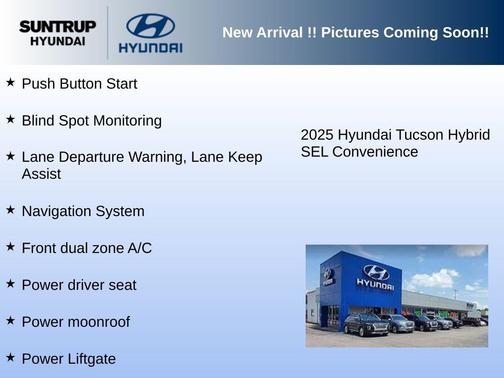 SUNTRUP HYUNDAI

HYUNDAI

New Arrival !! Pictures Coming Soon!!

★ Push Button Start

★ Blind Spot Monitoring

★ Lane Departure Warning, Lane Keep Assist

★ Navigation System

★ Front dual zone A/C

★ Power driver seat

★ Power moonroof

★ Power Liftgate

2025 Hyundai Tucson Hybrid SEL Convenience

HYUNDAI

HYUNDAI